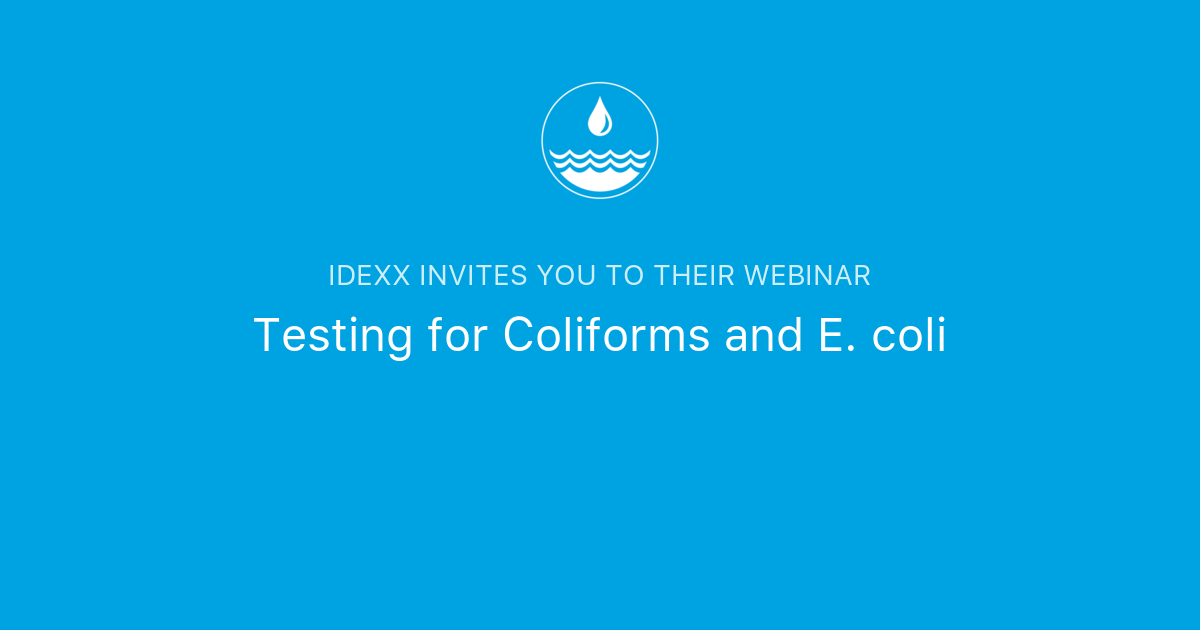 IDEXX INVITES YOU TO THEIR WEBINAR

Testing for Coliforms and E. coli